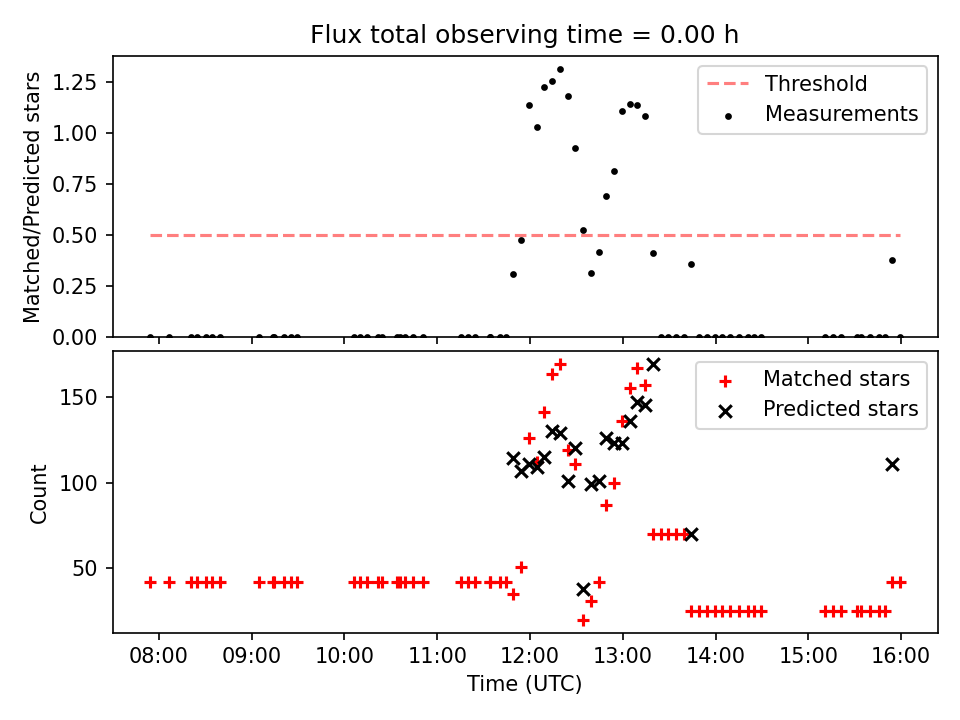 Flux total observing time = 0.00 h

Matched/Predicted stars

1.25
1.00
0.75
0.50
0.25
0.00

Threshold
Measurements

Count

150
100
50

Matched stars
Predicted stars

08:00 09:00 10:00 11:00 12:00 13:00 14:00 15:00 16:00

Time (UTC)